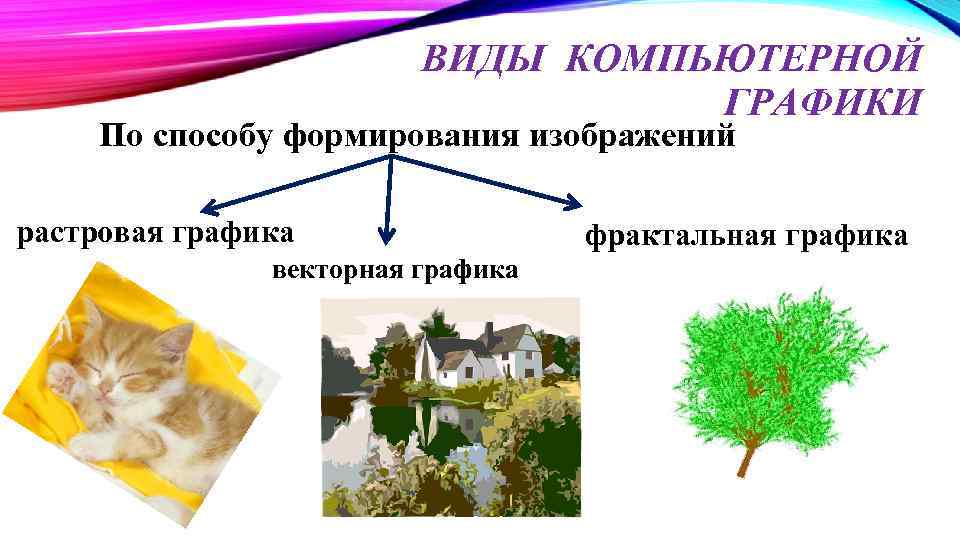 ВИДЫ КОМПЬЮТЕРНОЙ ГРАФИКИ

По способу формирования изображений

растровая графика

векторная графика

фрактальная графика